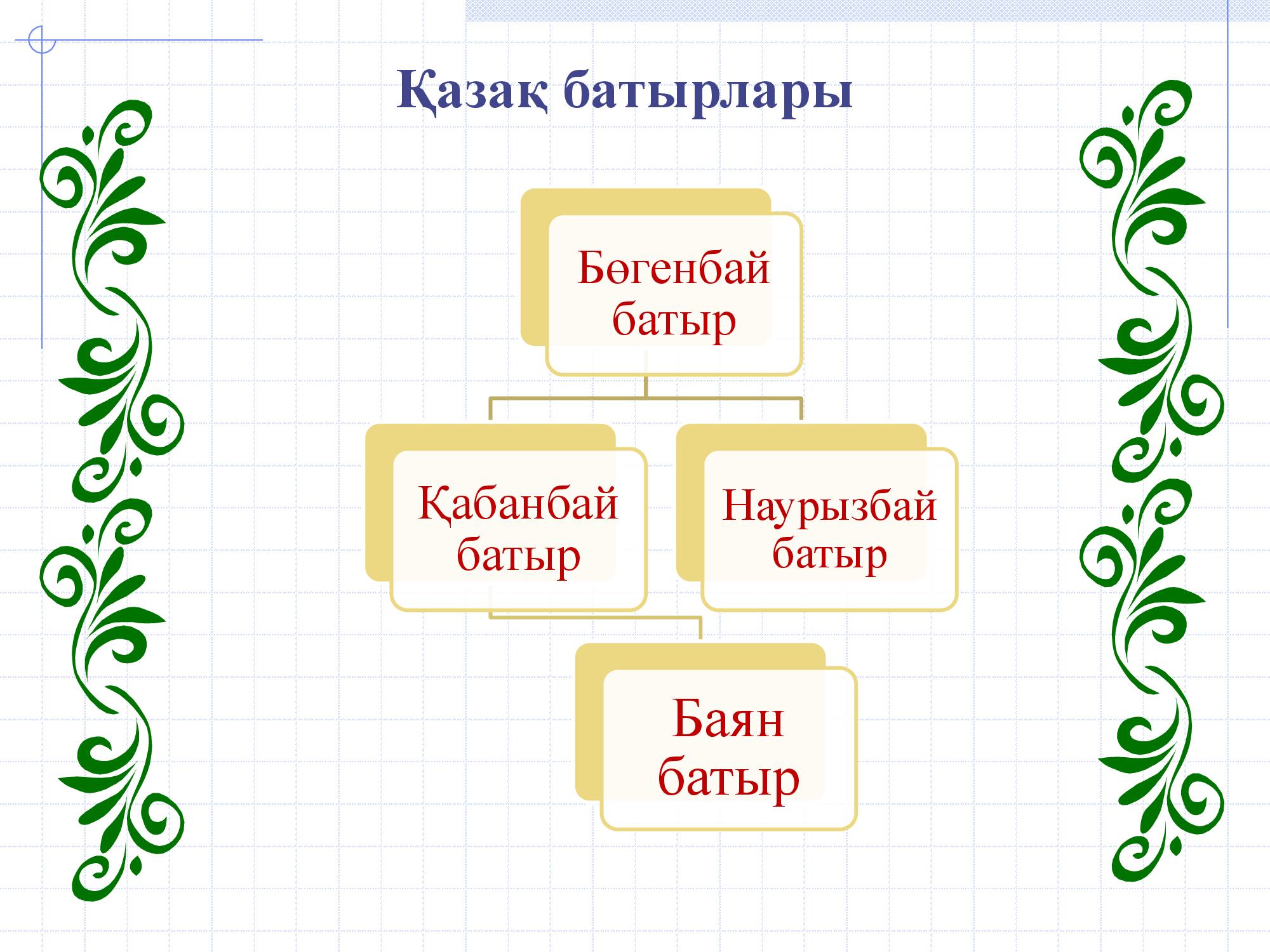 Қазақ батырлары

Бөгенбай батыр

Қабанбай батыр

Наурызбай батыр

Баян батыр